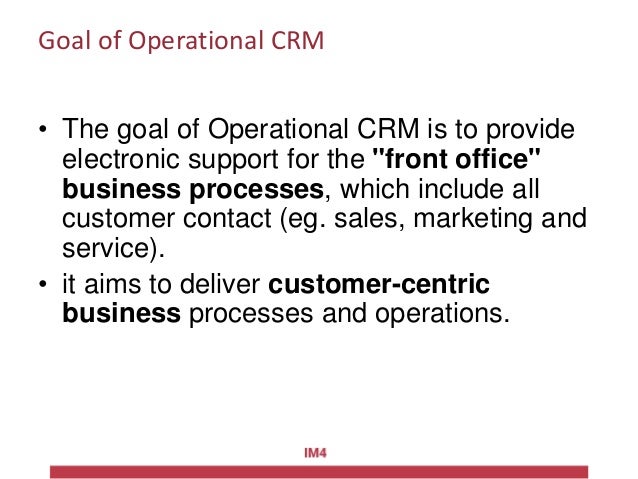 Goal of Operational CRM

• The goal of Operational CRM is to provide electronic support for the "front office" business processes, which include all customer contact (eg. sales, marketing and service).
• it aims to deliver customer-centric business processes and operations.

IM4